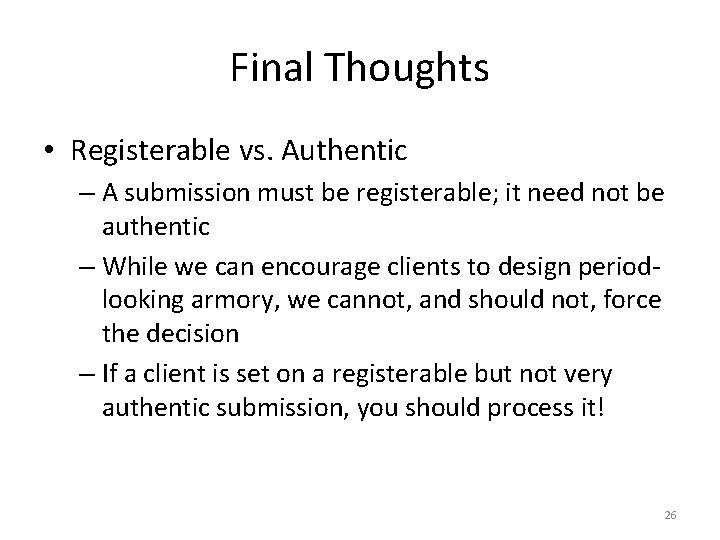 Final Thoughts

• Registerable vs. Authentic

– A submission must be registerable; it need not be authentic

– While we can encourage clients to design period-looking armory, we cannot, and should not, force the decision

– If a client is set on a registerable but not very authentic submission, you should process it!

26